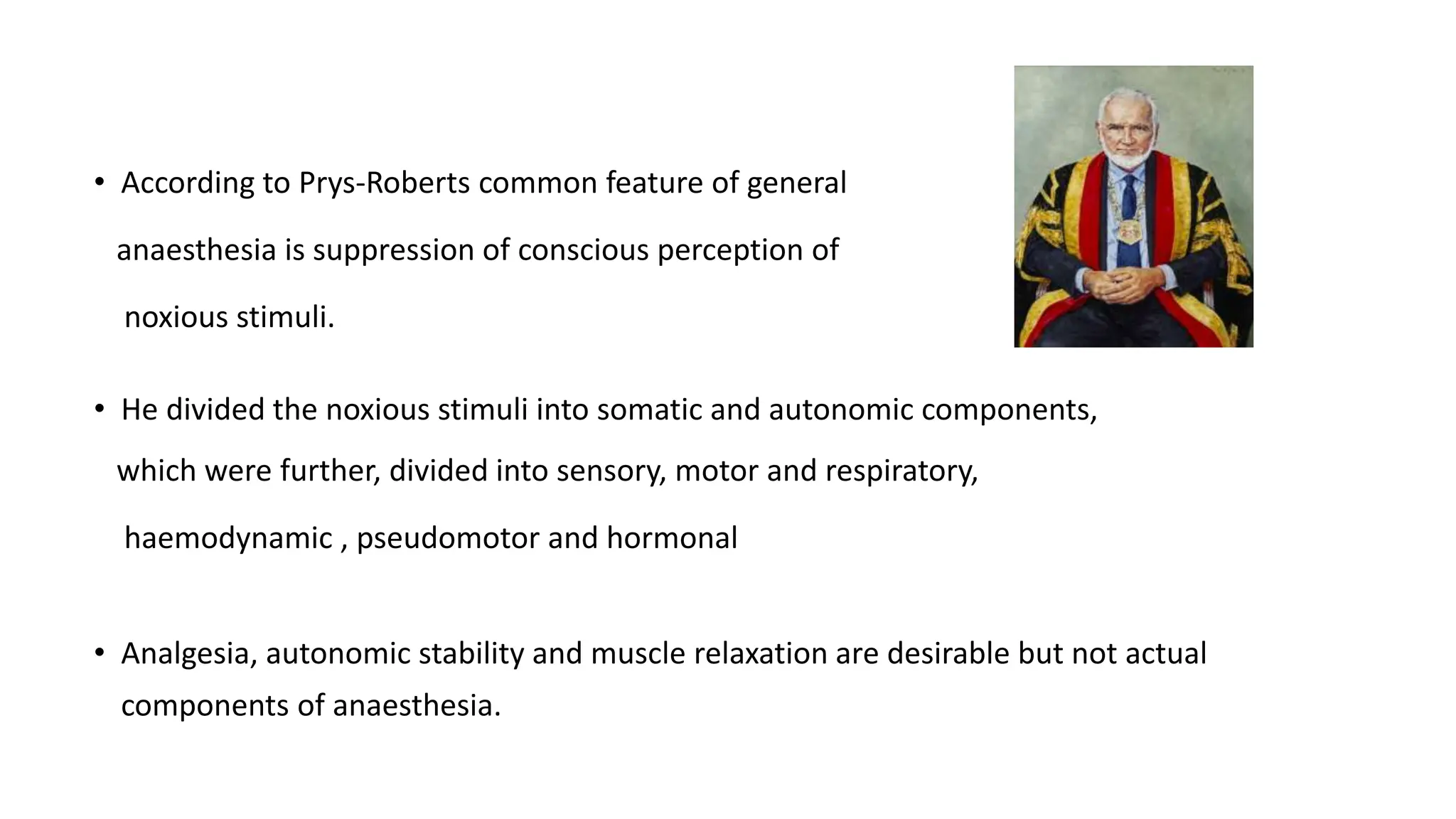 • According to Prys-Roberts common feature of general anaesthesia is suppression of conscious perception of noxious stimuli.

• He divided the noxious stimuli into somatic and autonomic components, which were further, divided into sensory, motor and respiratory, haemodynamic , pseudomotor and hormonal

• Analgesia, autonomic stability and muscle relaxation are desirable but not actual components of anaesthesia.